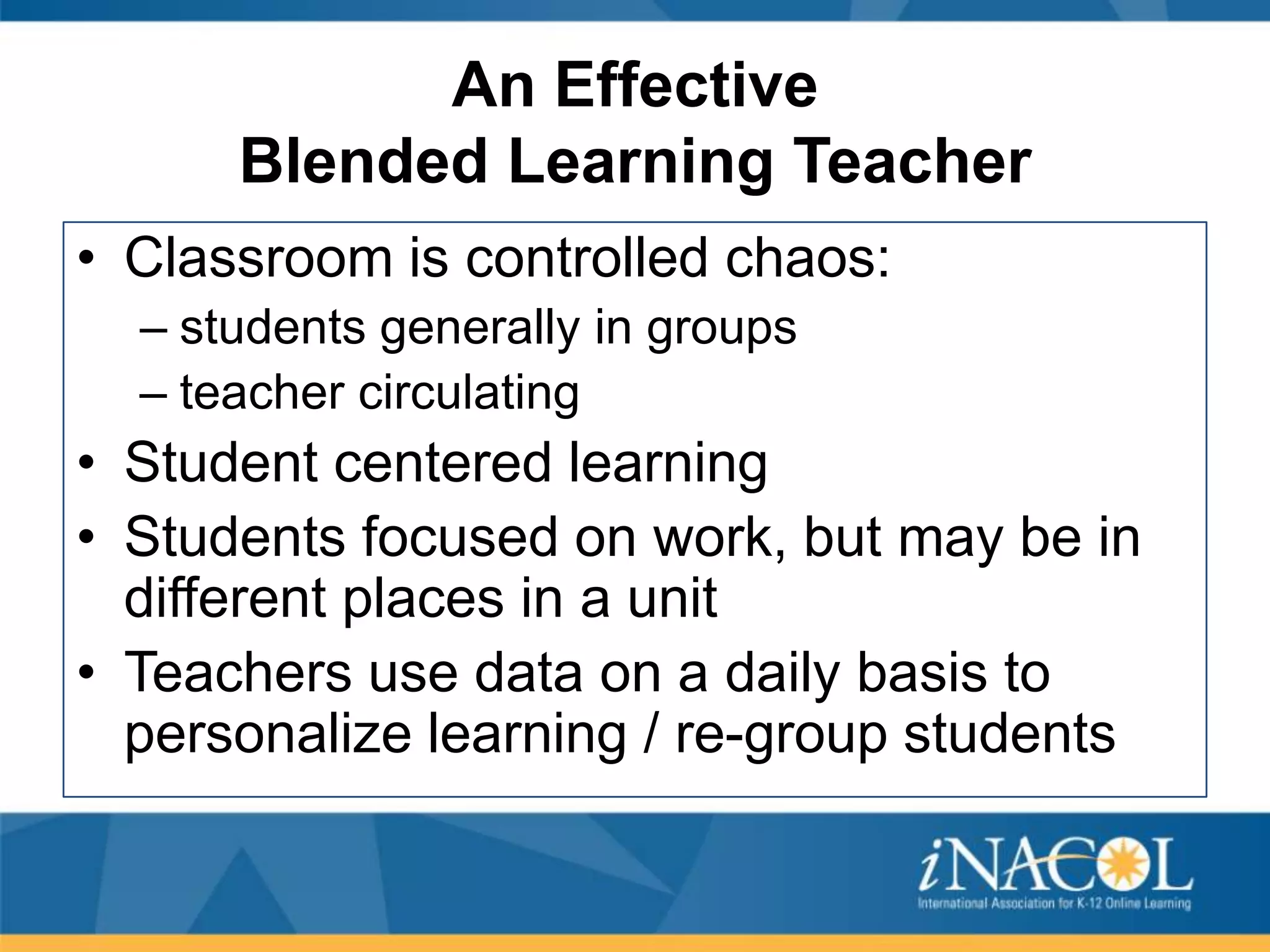 An Effective
Blended Learning Teacher

• Classroom is controlled chaos:
– students generally in groups
– teacher circulating
• Student centered learning
• Students focused on work, but may be in different places in a unit
• Teachers use data on a daily basis to personalize learning / re-group students

iNACOL
International Association for K-12 Online Learning